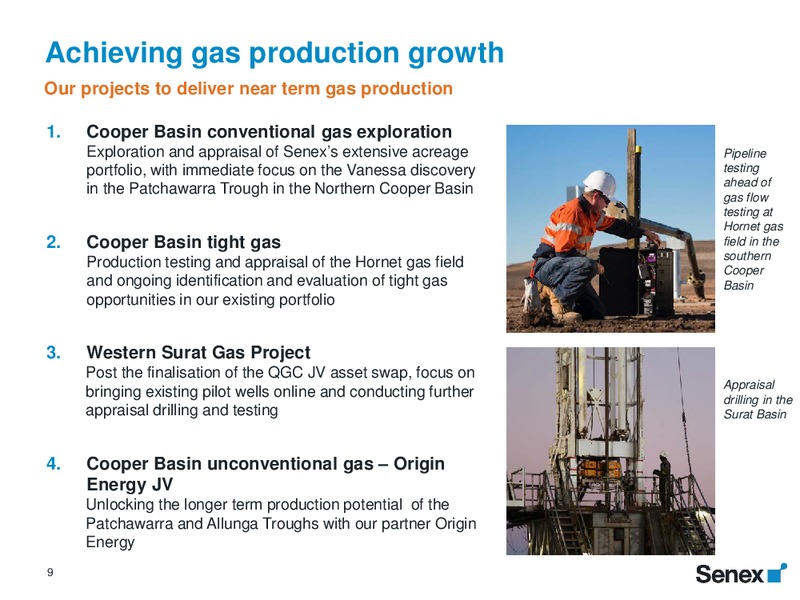 Achieving gas production growth

Our projects to deliver near term gas production

1. Cooper Basin conventional gas exploration
Exploration and appraisal of Senex's extensive acreage portfolio, with immediate focus on the Vanessa discovery in the Patchawarra Trough in the Northern Cooper Basin

2. Cooper Basin tight gas
Production testing and appraisal of the Hornet gas field and ongoing identification and evaluation of tight gas opportunities in our existing portfolio

3. Western Surat Gas Project
Post the finalisation of the QGC JV asset swap, focus on bringing existing pilot wells online and conducting further appraisal drilling and testing

4. Cooper Basin unconventional gas – Origin Energy JV
Unlocking the longer term production potential of the Patchawarra and Allunga Troughs with our partner Origin Energy

Pipeline testing ahead of gas flow testing at Hornet gas field in the southern Cooper Basin

Appraisal drilling in the Surat Basin

9

Senex